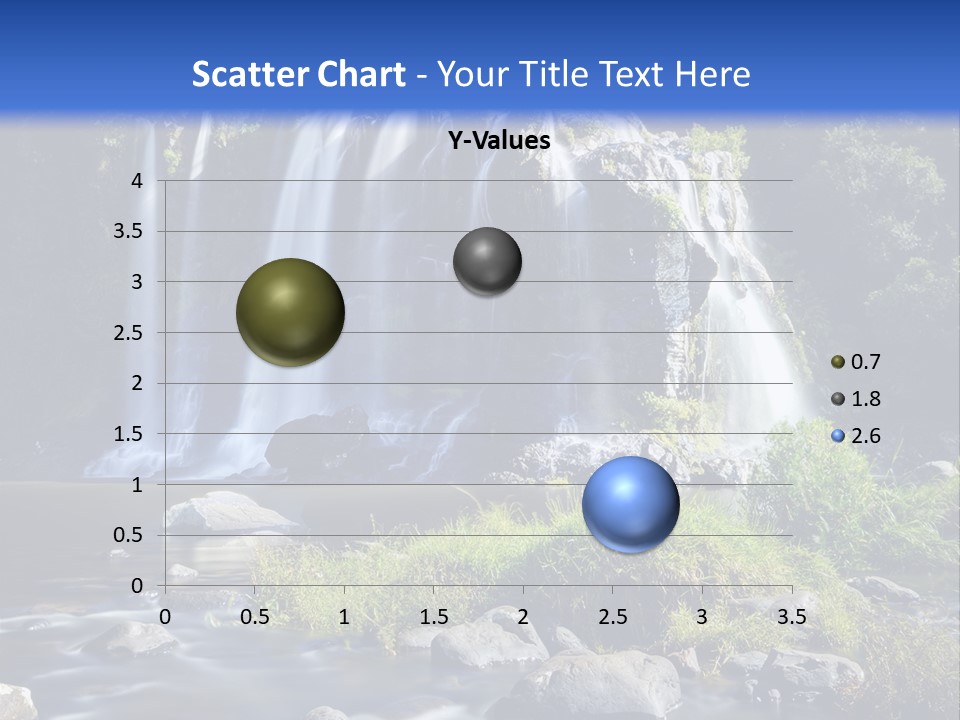 Scatter Chart - Your Title Text Here

Y-Values

4
3.5
3
2.5
2
1.5
1
0.5
0

0 0.5 1 1.5 2 2.5 3 3.5

0.7
1.8
2.6